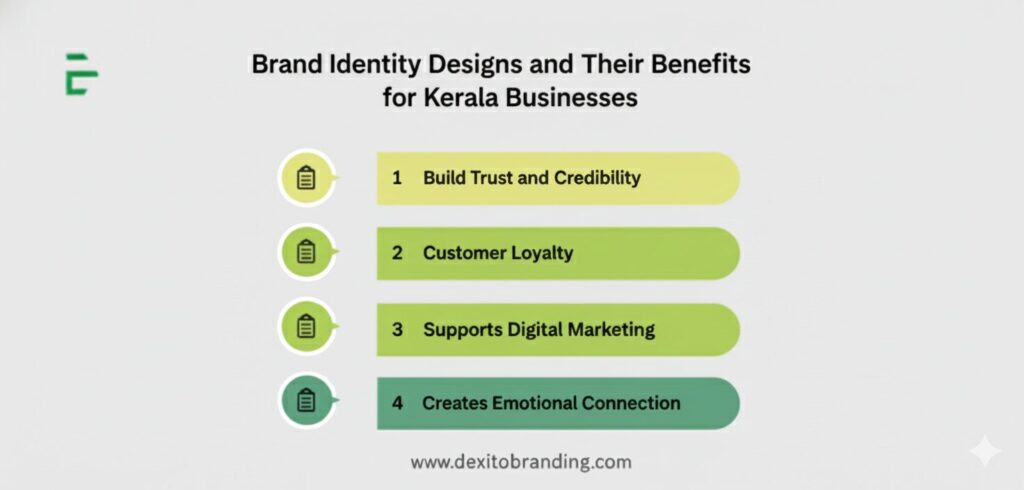 Brand Identity Designs and Their Benefits for Kerala Businesses

1 Build Trust and Credibility

2 Customer Loyalty

3 Supports Digital Marketing

4 Creates Emotional Connection

www.dexitobranding.com